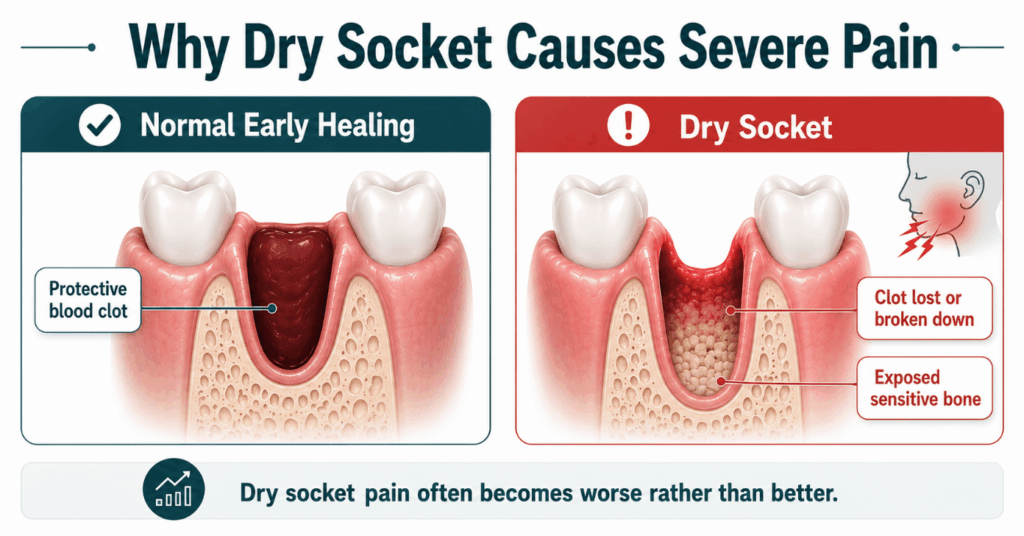 Why Dry Socket Causes Severe Pain

Normal Early Healing

Protective blood clot

Dry Socket

Clot lost or broken down

Exposed sensitive bone

Dry socket pain often becomes worse rather than better.